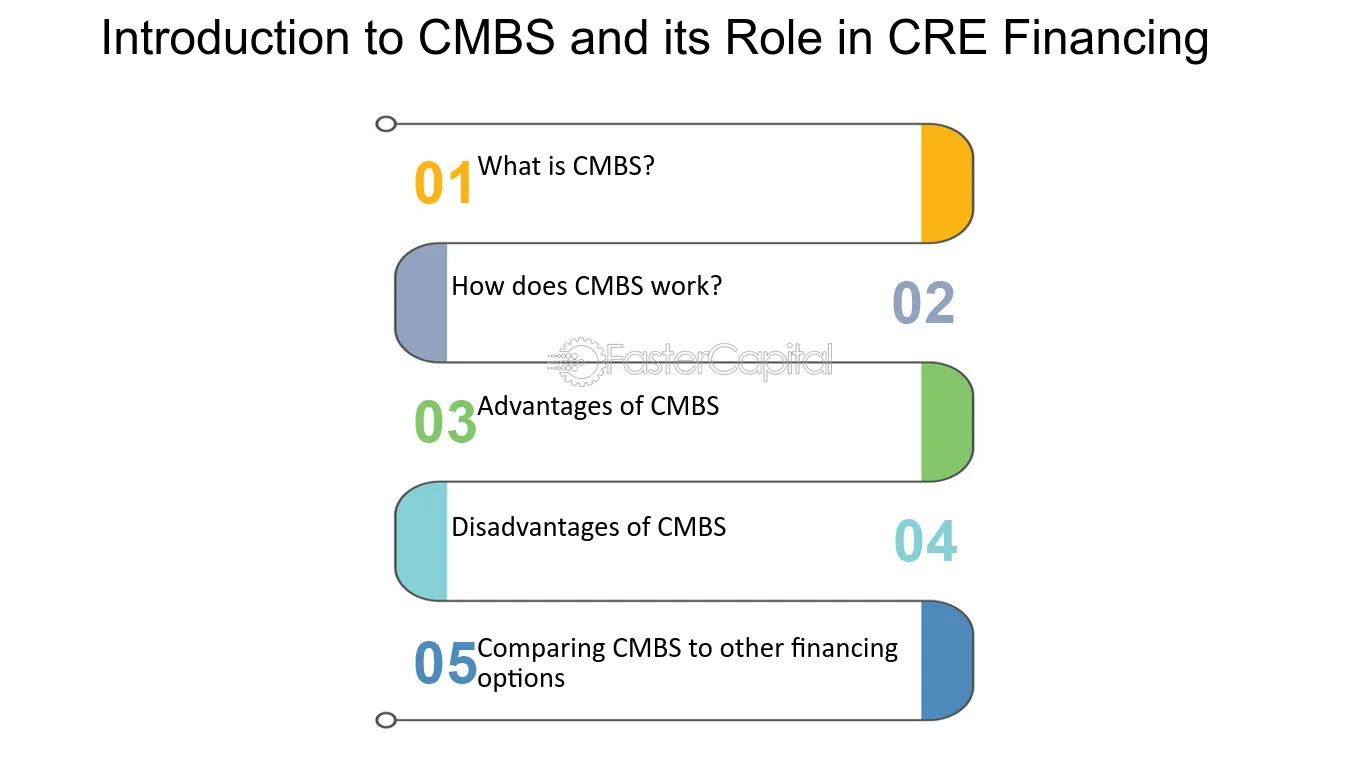 Introduction to CMBS and its Role in CRE Financing

01 What is CMBS?

How does CMBS work?

02

03 Advantages of CMBS

Disadvantages of CMBS

04

05 Comparing CMBS to other financing options

FasterCapital